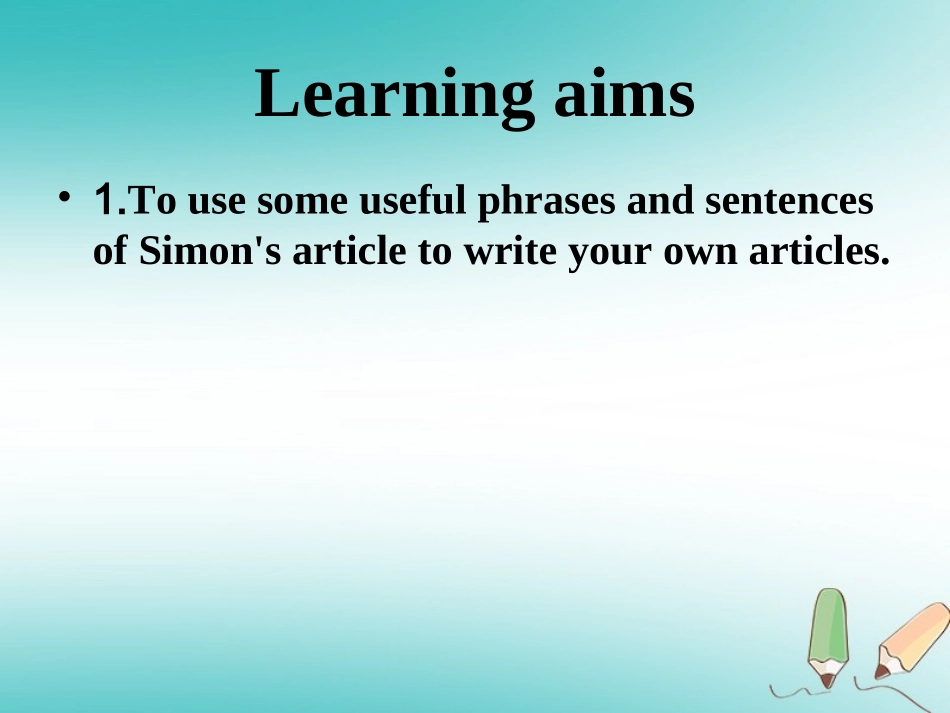 Learning aims

• 1.To use some useful phrases and sentences of Simon's article to write your own articles.